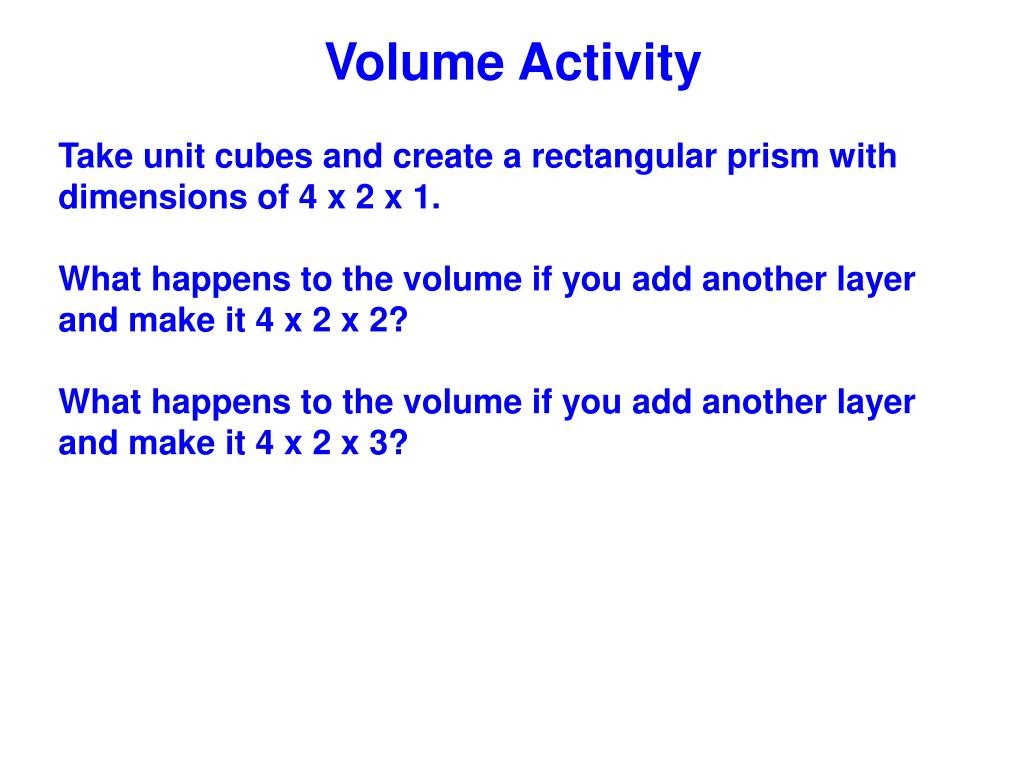 Volume Activity

Take unit cubes and create a rectangular prism with dimensions of 4 x 2 x 1.

What happens to the volume if you add another layer and make it 4 x 2 x 2?

What happens to the volume if you add another layer and make it 4 x 2 x 3?